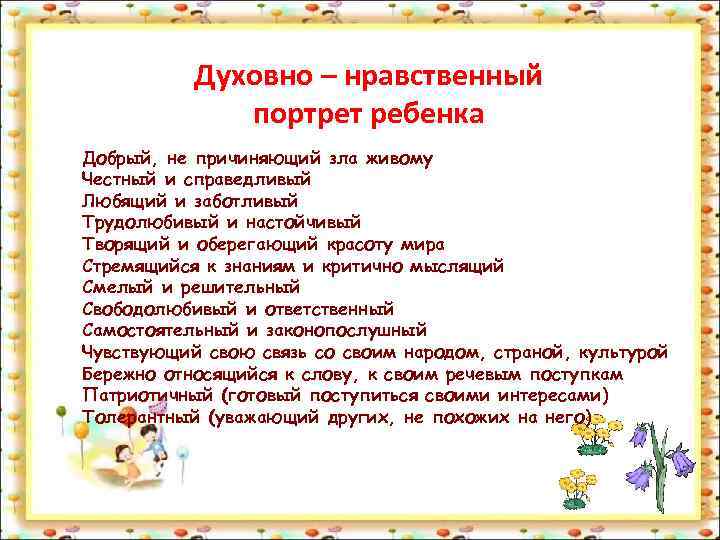 Духовно – нравственный портрет ребенка

Добрый, не причиняющий зла живому
Честный и справедливый
Любящий и заботливый
Трудолюбивый и настойчивый
Творящий и оберегающий красоту мира
Стремящийся к знаниям и критично мыслящий
Смелый и решительный
Свободолюбивый и ответственный
Самостоятельный и законопослушный
Чувствующий свою связь со своим народом, страной, культурой
Бережно относящийся к слову, к своим речевым поступкам
Патриотичный (готовый поступиться своими интересами)
Толерантный (уважающий других, не похожих на него)